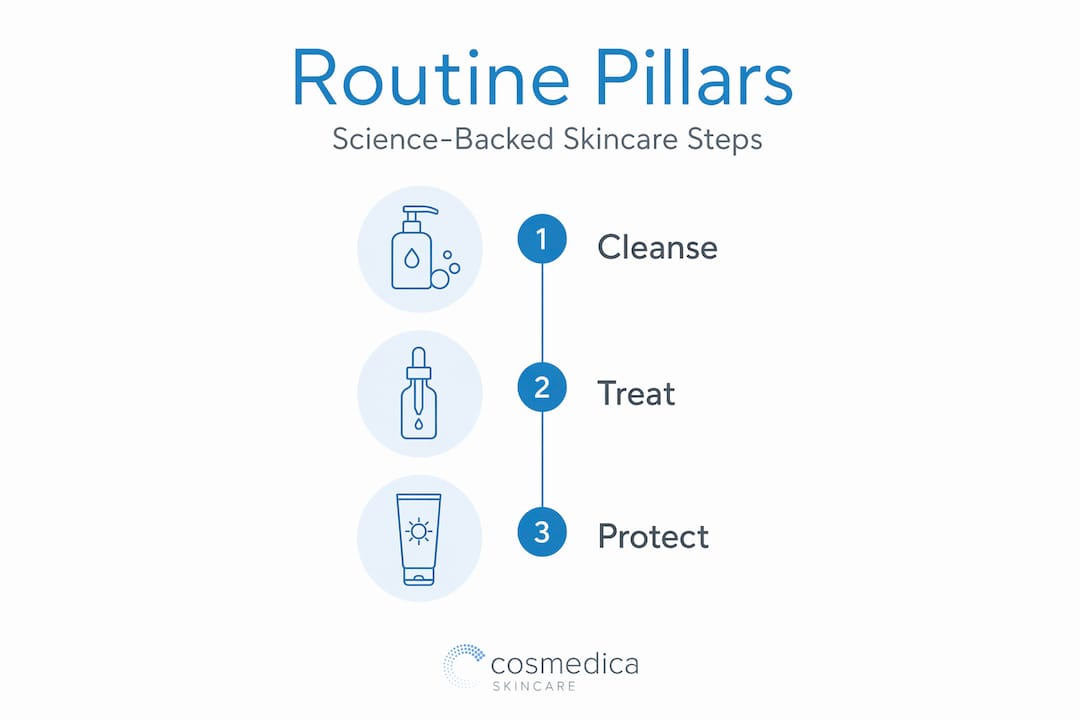 Routine Pillars

Science-Backed Skincare Steps

1 Cleanse

2 Treat

3 Protect

cosmedica
SKINCARE